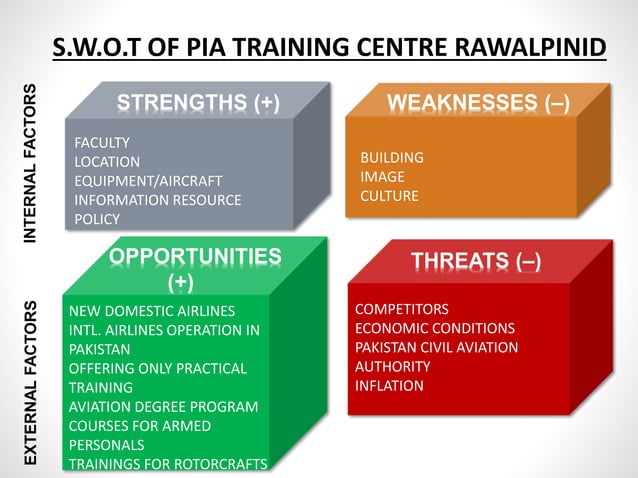 S.W.O.T OF PIA TRAINING CENTRE RAWALPINID

INTERNAL FACTORS

STRENGTHS (+)

FACULTY
LOCATION
EQUIPMENT/AIRCRAFT
INFORMATION RESOURCE
POLICY

WEAKNESSES (–)

BUILDING
IMAGE
CULTURE

EXTERNAL FACTORS

OPPORTUNITIES (+)

NEW DOMESTIC AIRLINES
INTL. AIRLINES OPERATION IN PAKISTAN
OFFERING ONLY PRACTICAL TRAINING
AVIATION DEGREE PROGRAM
COURSES FOR ARMED PERSONALS
TRAININGS FOR ROTORCRAFTS

THREATS (–)

COMPETITORS
ECONOMIC CONDITIONS
PAKISTAN CIVIL AVIATION AUTHORITY
INFLATION